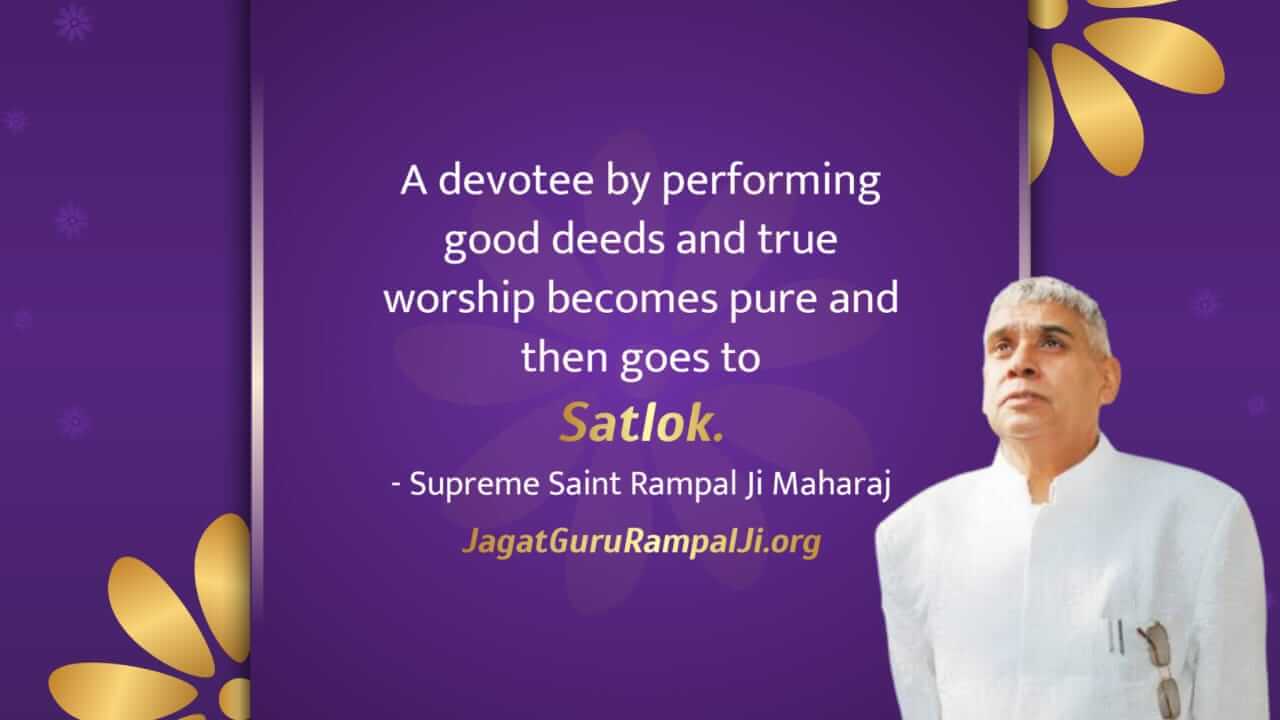 A devotee by performing good deeds and true worship becomes pure and then goes to

Satlok.

- Supreme Saint Rampal Ji Maharaj

JagatGuruRampalJi.org